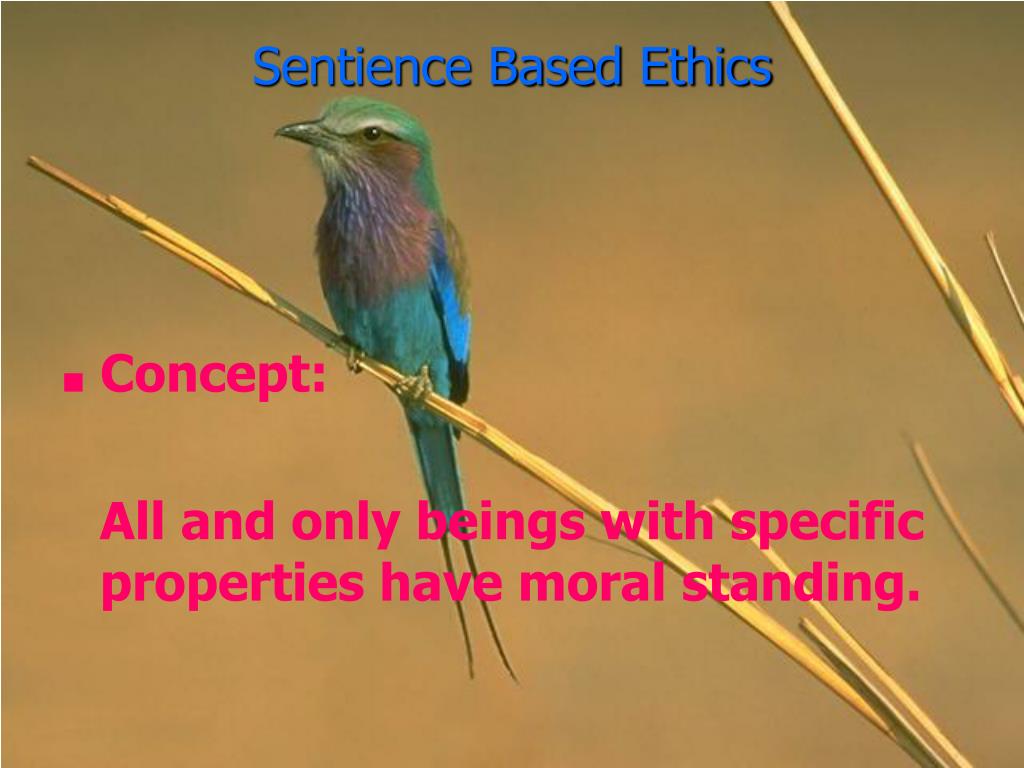 Sentience Based Ethics

■ Concept:

All and only beings with specific properties have moral standing.